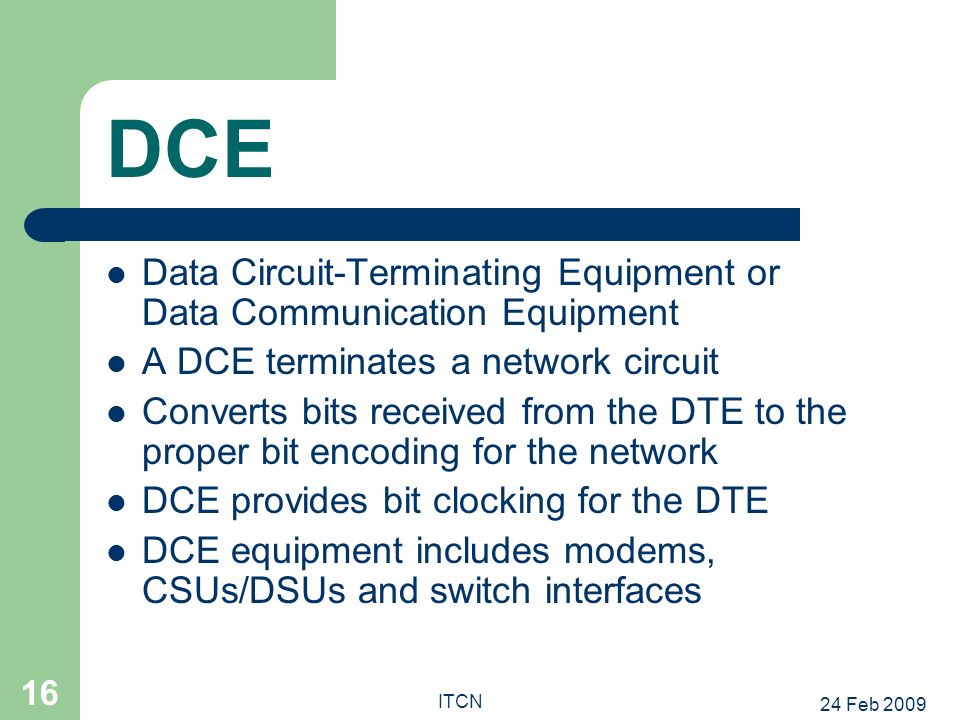 DCE

- Data Circuit-Terminating Equipment or Data Communication Equipment
- A DCE terminates a network circuit
- Converts bits received from the DTE to the proper bit encoding for the network
- DCE provides bit clocking for the DTE
- DCE equipment includes modems, CSUs/DSUs and switch interfaces

16

ITCN

24 Feb 2009